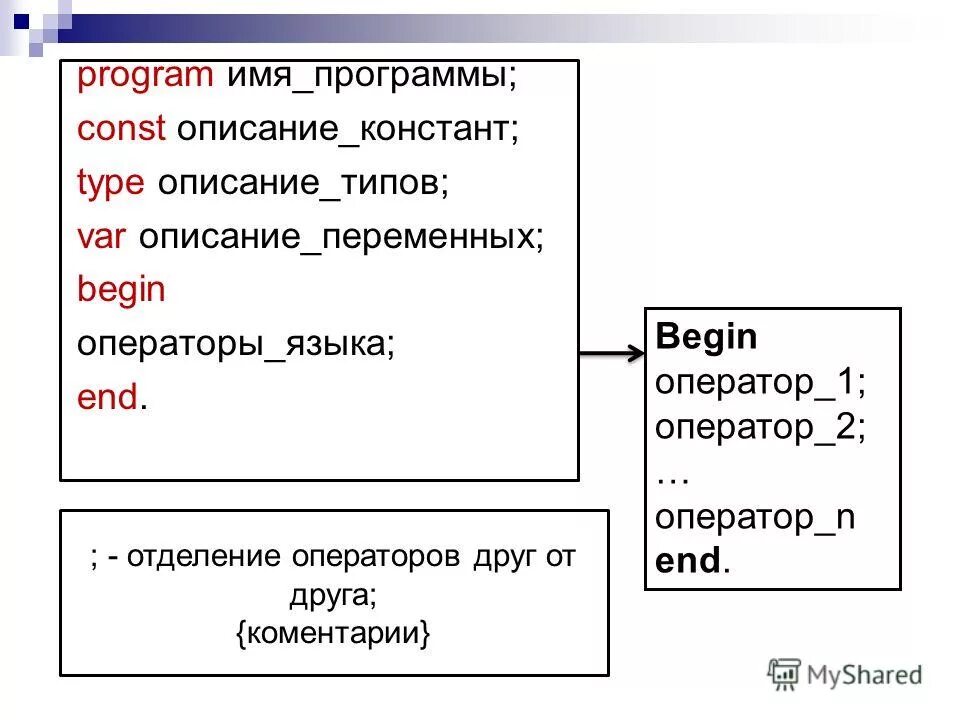 program имя_программы;
const описание_констант;
type описание_типов;
var описание_переменных;
begin
операторы_языка;
end.

Begin
оператор_1;
оператор_2;
…
оператор_n
end.

; - отделение операторов друг от друга;
{коментарии}

MyShared